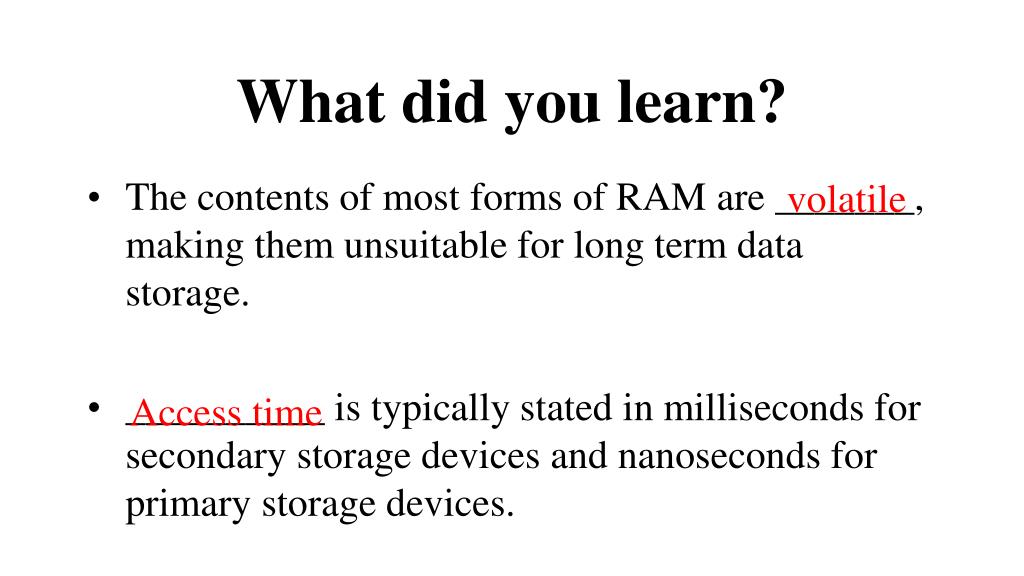 What did you learn?

• The contents of most forms of RAM are volatile, making them unsuitable for long term data storage.

• Access time is typically stated in milliseconds for secondary storage devices and nanoseconds for primary storage devices.